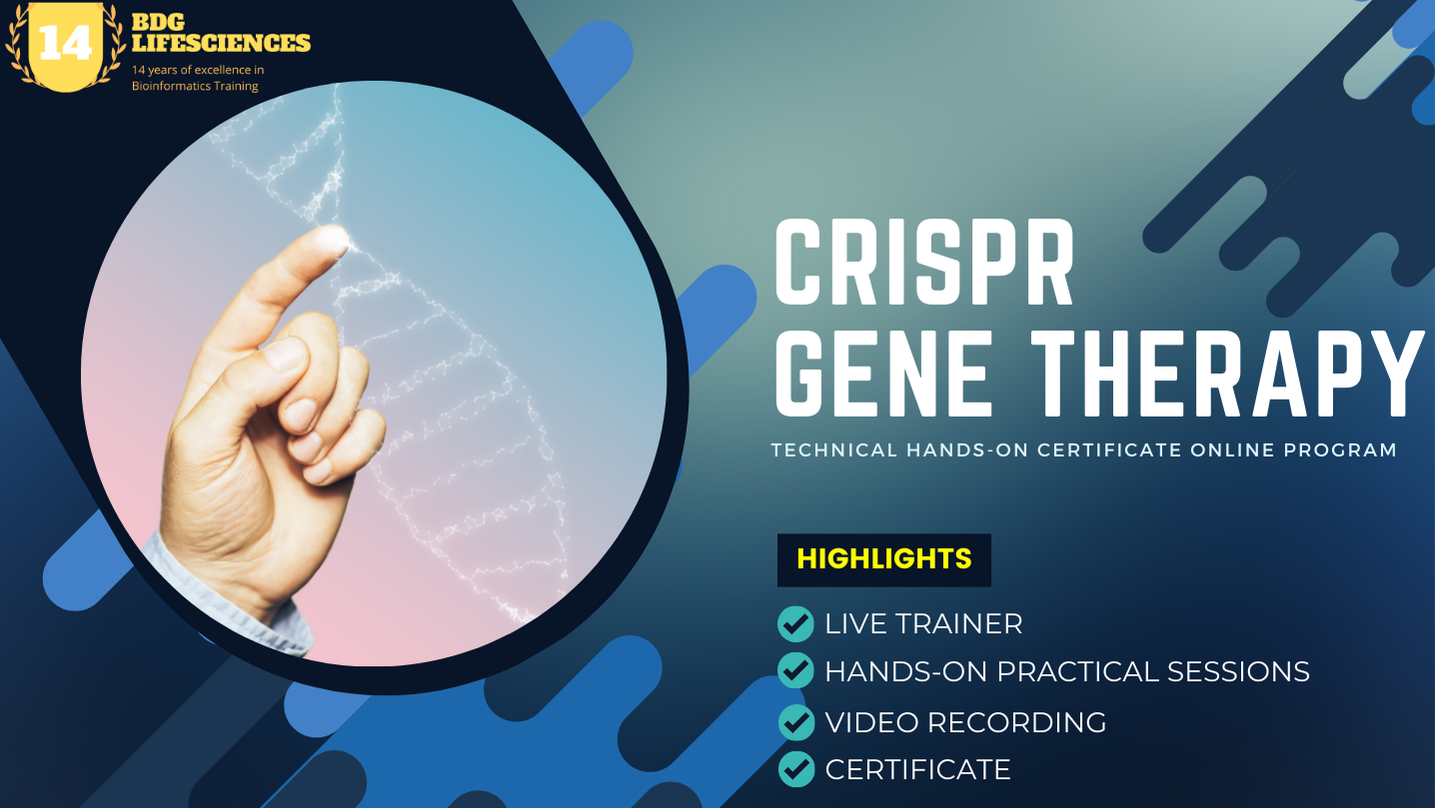 14
BDG LIFESCIENCES
14 years of excellence in Bioinformatics Training

CRISPR GENE THERAPY

TECHNICAL HANDS-ON CERTIFICATE ONLINE PROGRAM

HIGHLIGHTS

LIVE TRAINER
HANDS-ON PRACTICAL SESSIONS
VIDEO RECORDING
CERTIFICATE